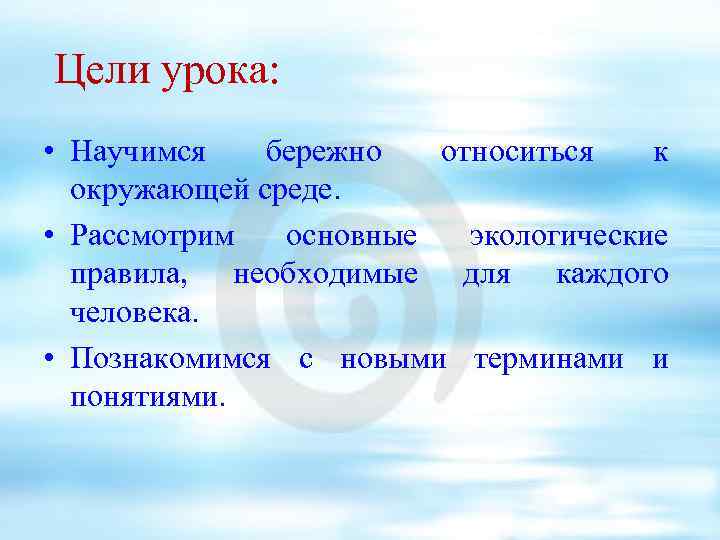 Цели урока:

• Научимся бережно относиться к окружающей среде.

• Рассмотрим основные экологические правила, необходимые для каждого человека.

• Познакомимся с новыми терминами и понятиями.